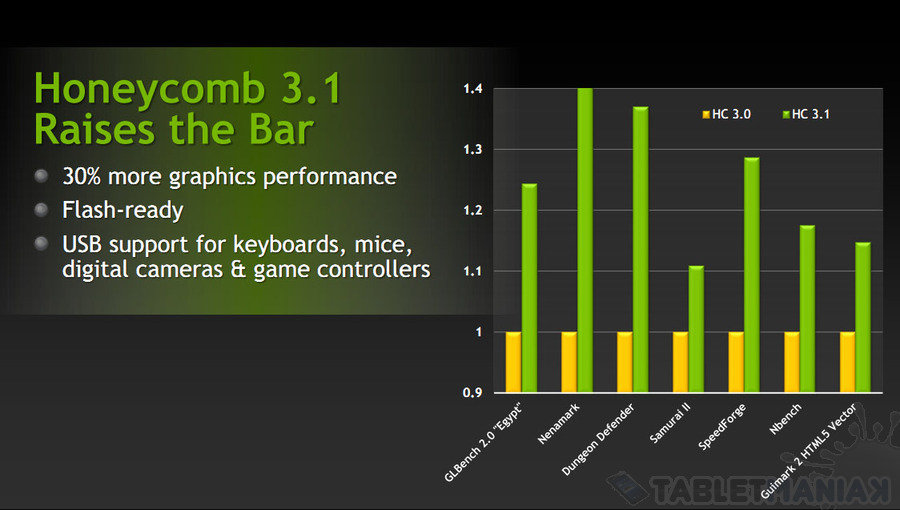 Honeycomb 3.1
Raises the Bar

30% more graphics performance

Flash-ready

USB support for keyboards, mice, digital cameras & game controllers

1.4
1.3
1.2
1.1
1
0.9

HC 3.0
HC 3.1

GLBench 2.0 "Egypt"
Nenamark
Dungeon Defender
Samurai II
SpeedForge
Nbench
Guimark 2 HTML5 Vector

TABLETMANIAK